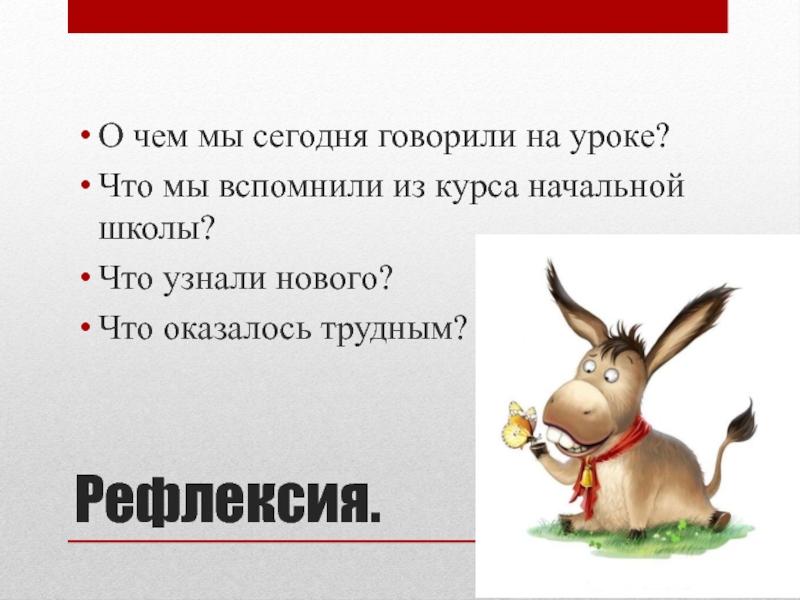 • О чем мы сегодня говорили на уроке?
• Что мы вспомнили из курса начальной школы?
• Что узнали нового?
• Что оказалось трудным?

Рефлексия.